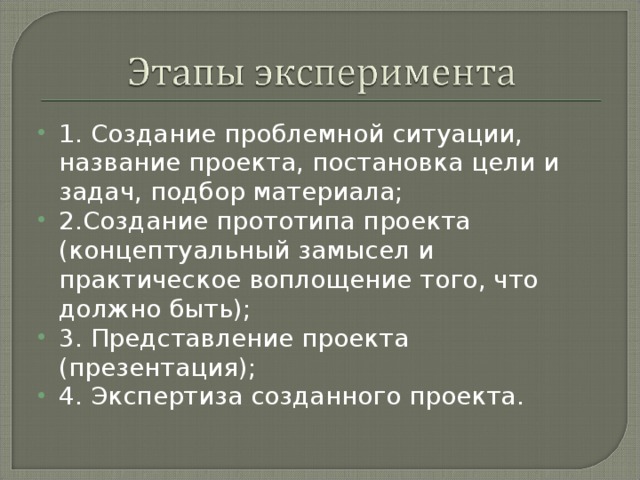 Этапы эксперимента

- 1. Создание проблемной ситуации, название проекта, постановка цели и задач, подбор материала;
- 2.Создание прототипа проекта (концептуальный замысел и практическое воплощение того, что должно быть);
- 3. Представление проекта (презентация);
- 4. Экспертиза созданного проекта.